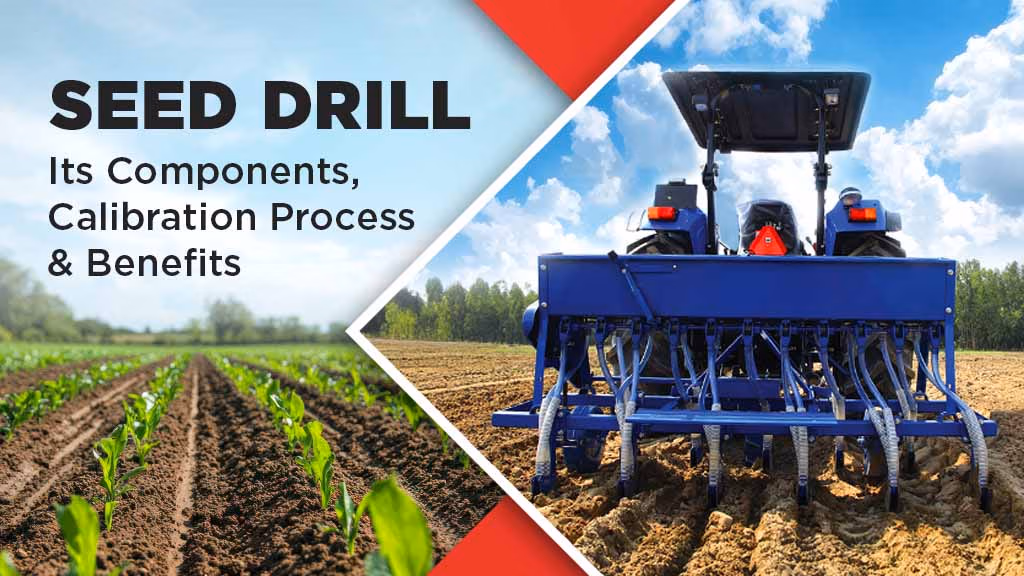 SEED DRILL
Its Components, Calibration Process & Benefits